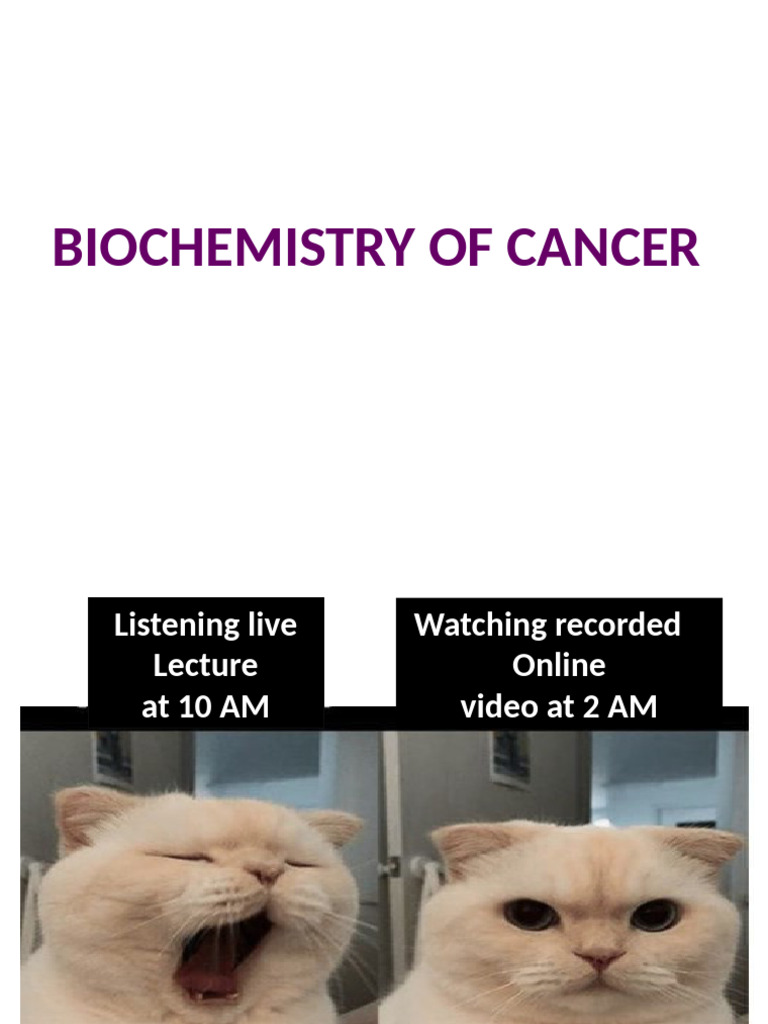 BIOCHEMISTRY OF CANCER

Listening live Lecture at 10 AM

Watching recorded Online video at 2 AM